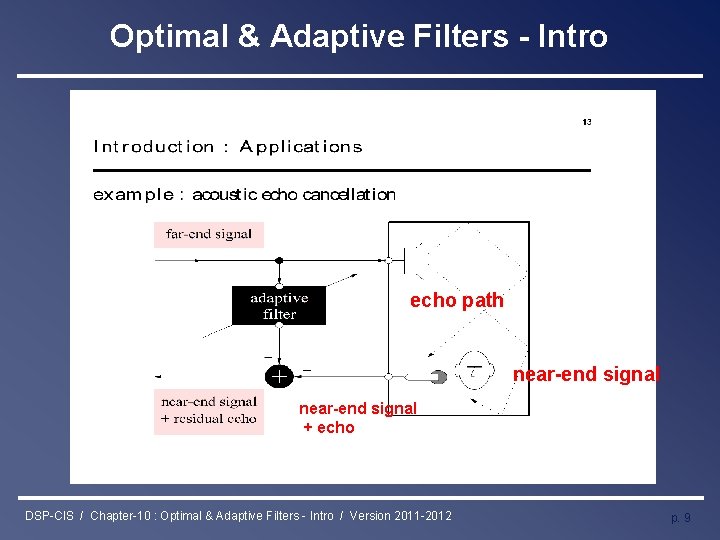 Optimal & Adaptive Filters - Intro

13

Introduction : Applications

example : acoustic echo cancellation

far-end signal

adaptive filter

echo path

−

+

−

near-end signal

near-end signal + residual echo

near-end signal + echo

DSP-CIS / Chapter-10 : Optimal & Adaptive Filters - Intro / Version 2011-2012

p. 9